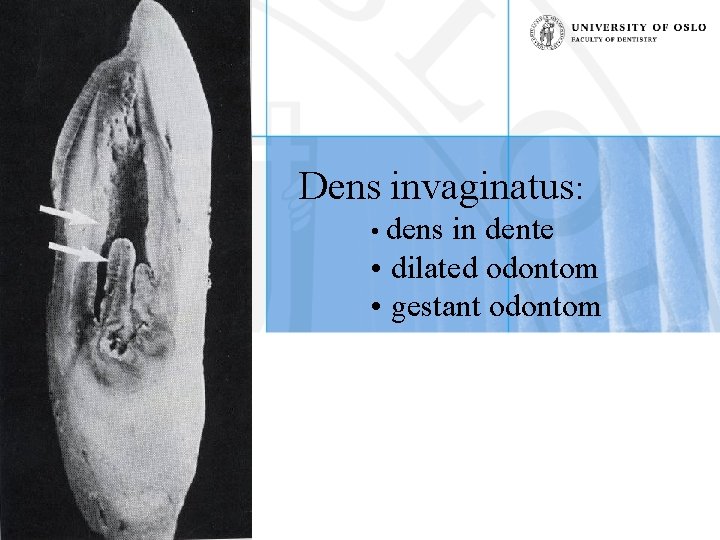 UNIVERSITY OF OSLO
FACULTY OF DENTISTRY

Dens invaginatus:
• dens in dente
• dilated odontom
• gestant odontom